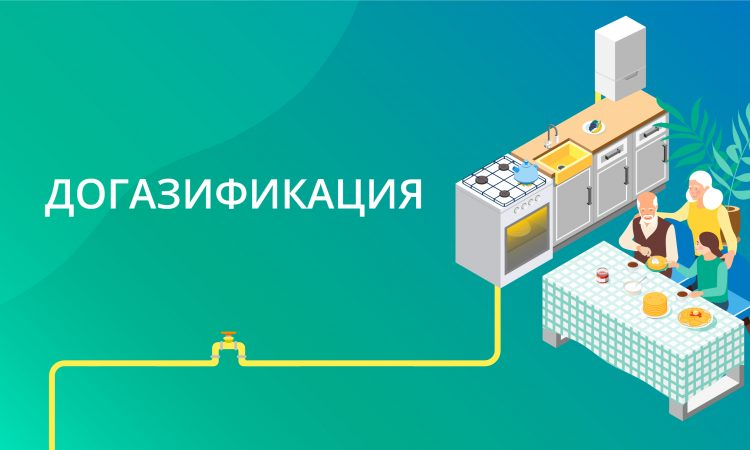 ДОГАЗИФИКАЦИЯ